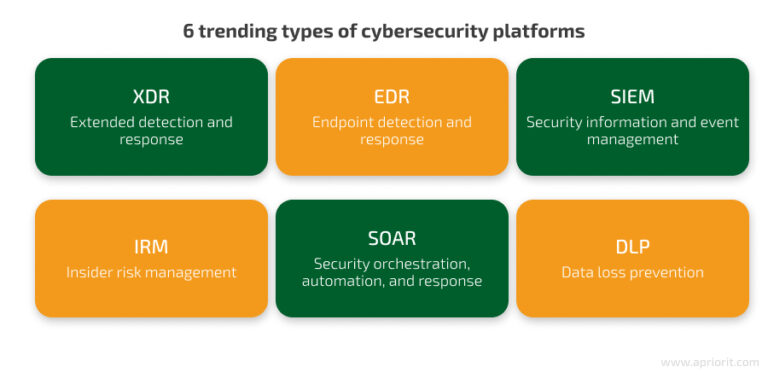 6 trending types of cybersecurity platforms

XDR
Extended detection and response

EDR
Endpoint detection and response

SIEM
Security information and event management

IRM
Insider risk management

SOAR
Security orchestration, automation, and response

DLP
Data loss prevention

www.apriorit.com